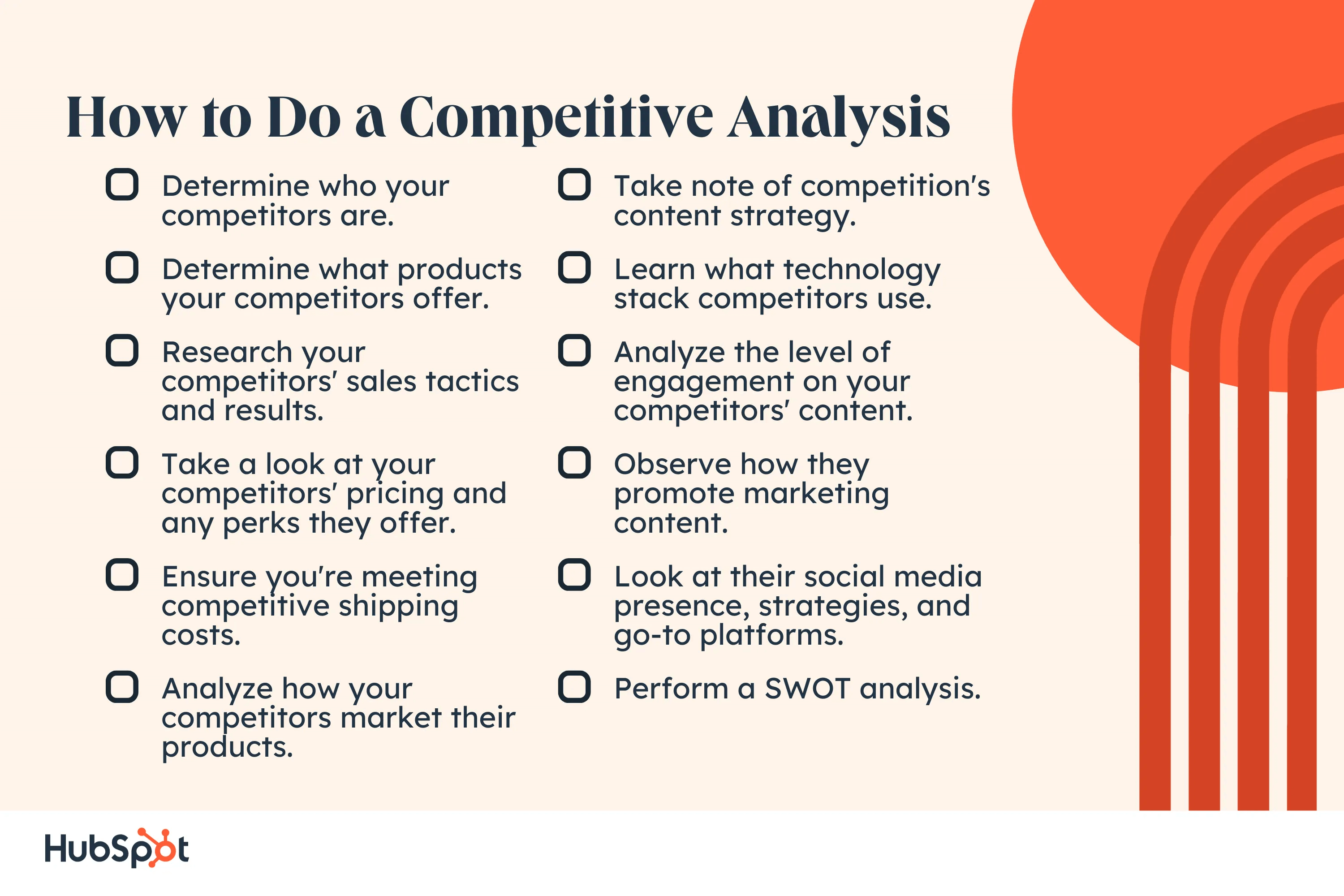 How to Do a Competitive Analysis

Determine who your competitors are.

Determine what products your competitors offer.

Research your competitors' sales tactics and results.

Take a look at your competitors' pricing and any perks they offer.

Ensure you're meeting competitive shipping costs.

Analyze how your competitors market their products.

Take note of competition's content strategy.

Learn what technology stack competitors use.

Analyze the level of engagement on your competitors' content.

Observe how they promote marketing content.

Look at their social media presence, strategies, and go-to platforms.

Perform a SWOT analysis.

HubSpot